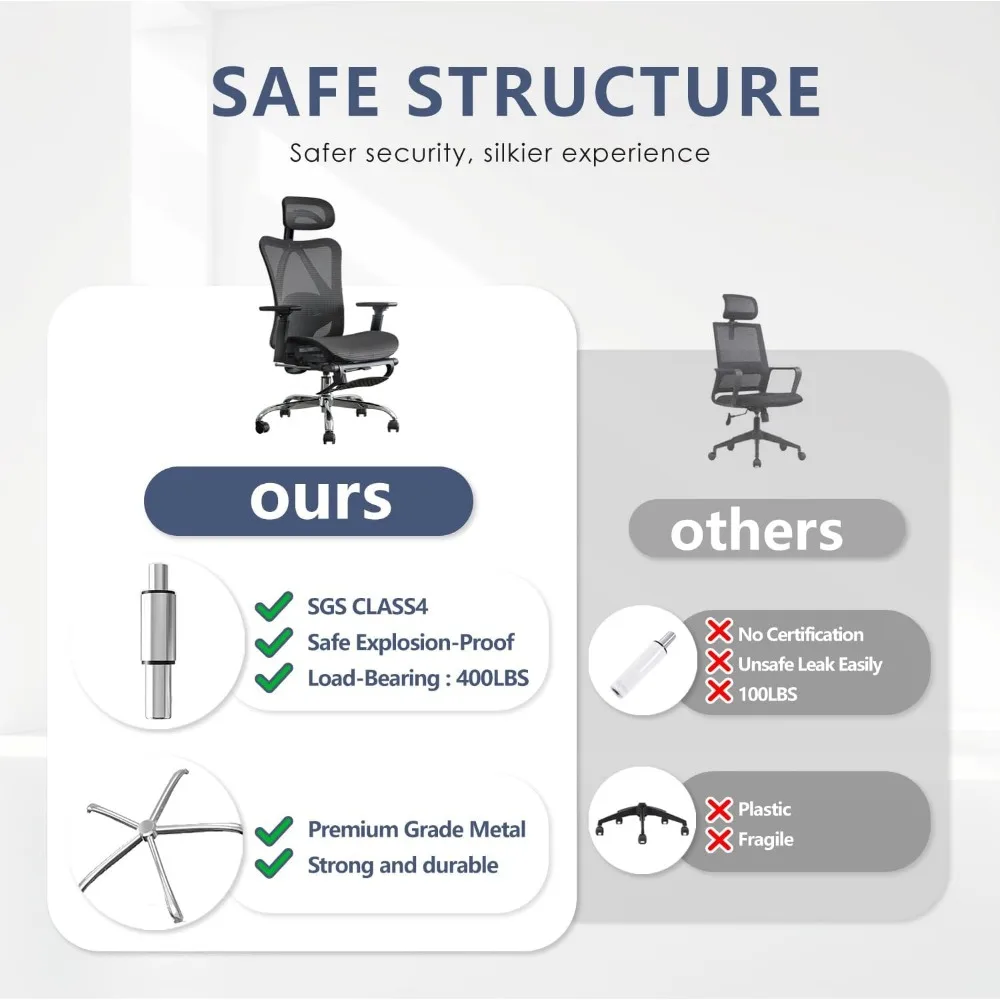 SAFE STRUCTURE

Safer security, silkier experience

ours

SGS CLASS4
Safe Explosion-Proof
Load-Bearing : 400LBS

Premium Grade Metal
Strong and durable

others

No Certification
Unsafe Leak Easily
100LBS

Plastic
Fragile